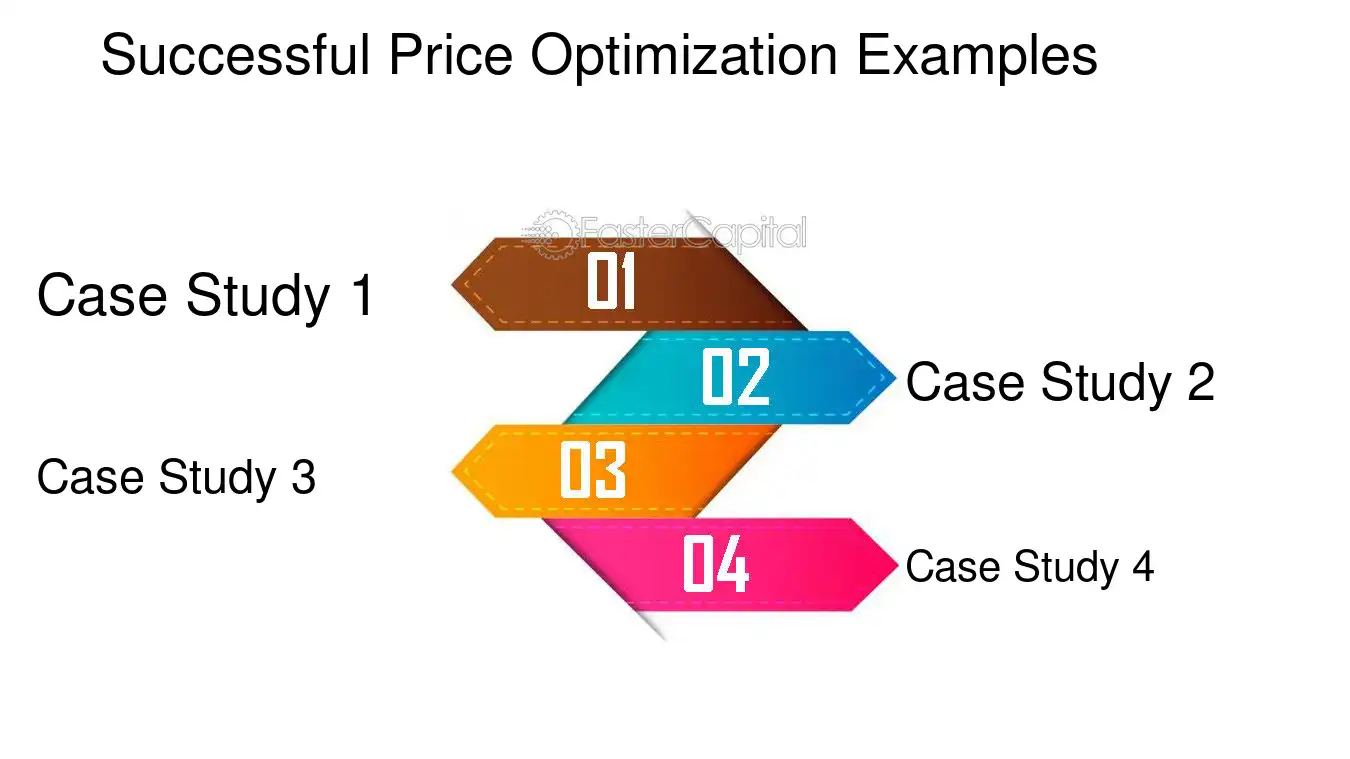 Successful Price Optimization Examples

Case Study 1

01

02

Case Study 2

Case Study 3

03

04

Case Study 4

FasterCapital